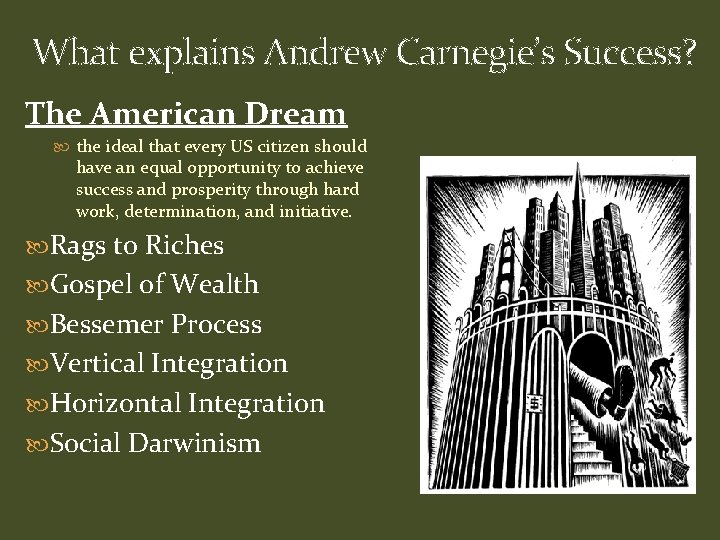 What explains Andrew Carnegie's Success?

The American Dream

the ideal that every US citizen should have an equal opportunity to achieve success and prosperity through hard work, determination, and initiative.

Rags to Riches

Gospel of Wealth

Bessemer Process

Vertical Integration

Horizontal Integration

Social Darwinism

$